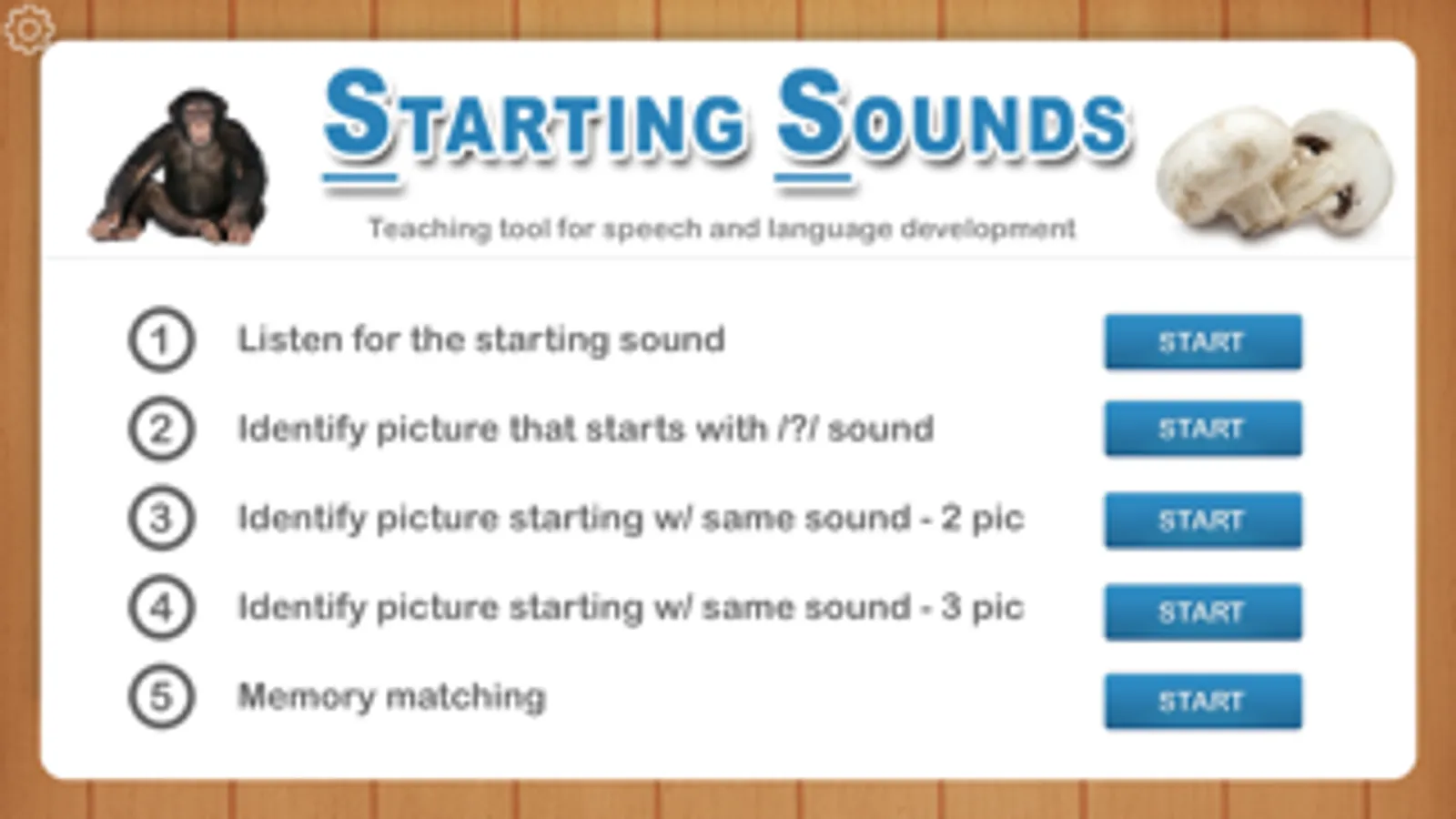 STARTING SOUNDS

Teaching tool for speech and language development

1 Listen for the starting sound START

2 Identify picture that starts with /?/ sound START

3 Identify picture starting w/ same sound - 2 pic START

4 Identify picture starting w/ same sound - 3 pic START

5 Memory matching START